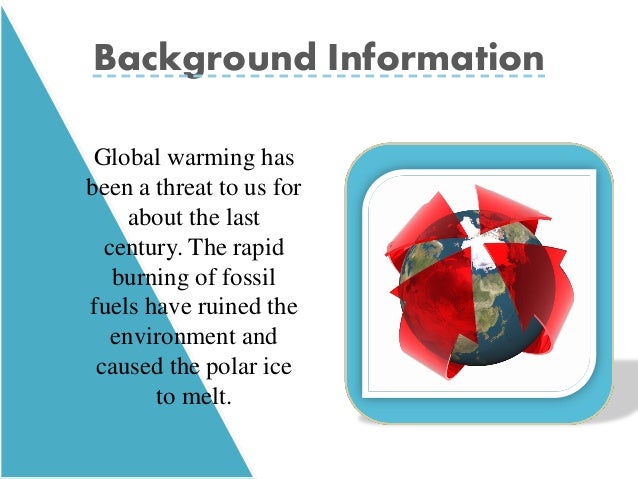 Background Information

Global warming has been a threat to us for about the last century. The rapid burning of fossil fuels have ruined the environment and caused the polar ice to melt.